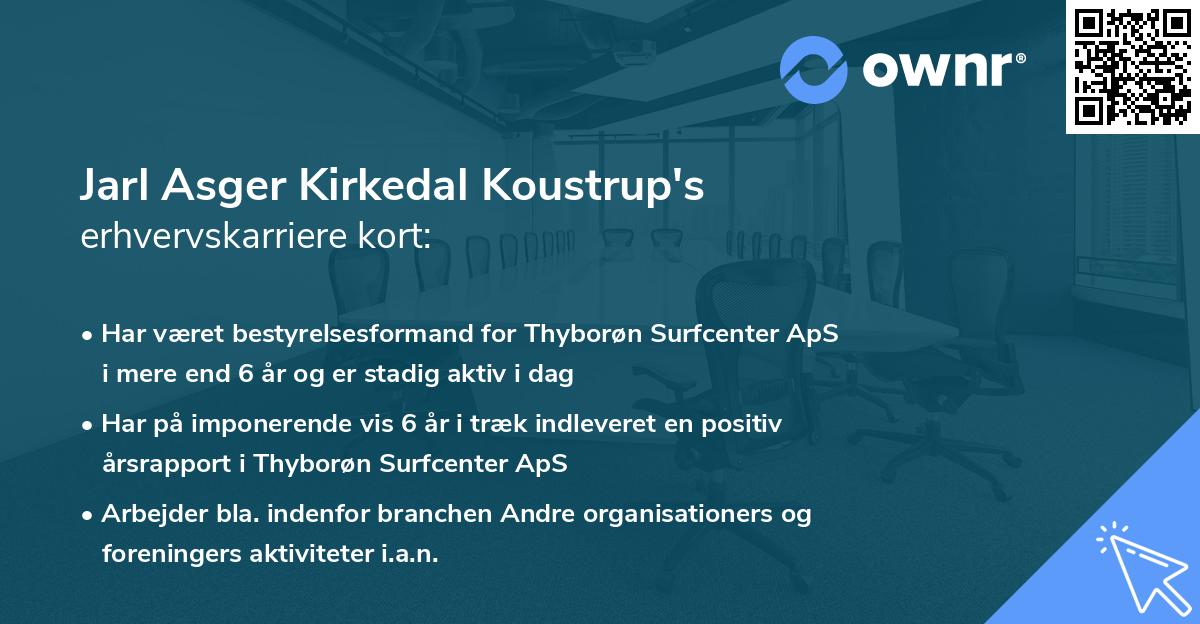 ownr®

Jarl Asger Kirkedal Koustrup's
erhvervskarriere kort:

• Har været bestyrelsesformand for Thyborøn Surfcenter ApS i mere end 6 år og er stadig aktiv i dag

• Har på imponerende vis 6 år i træk indleveret en positiv årsrapport i Thyborøn Surfcenter ApS

• Arbejder bla. indenfor branchen Andre organisationers og foreningers aktiviteter i.a.n.